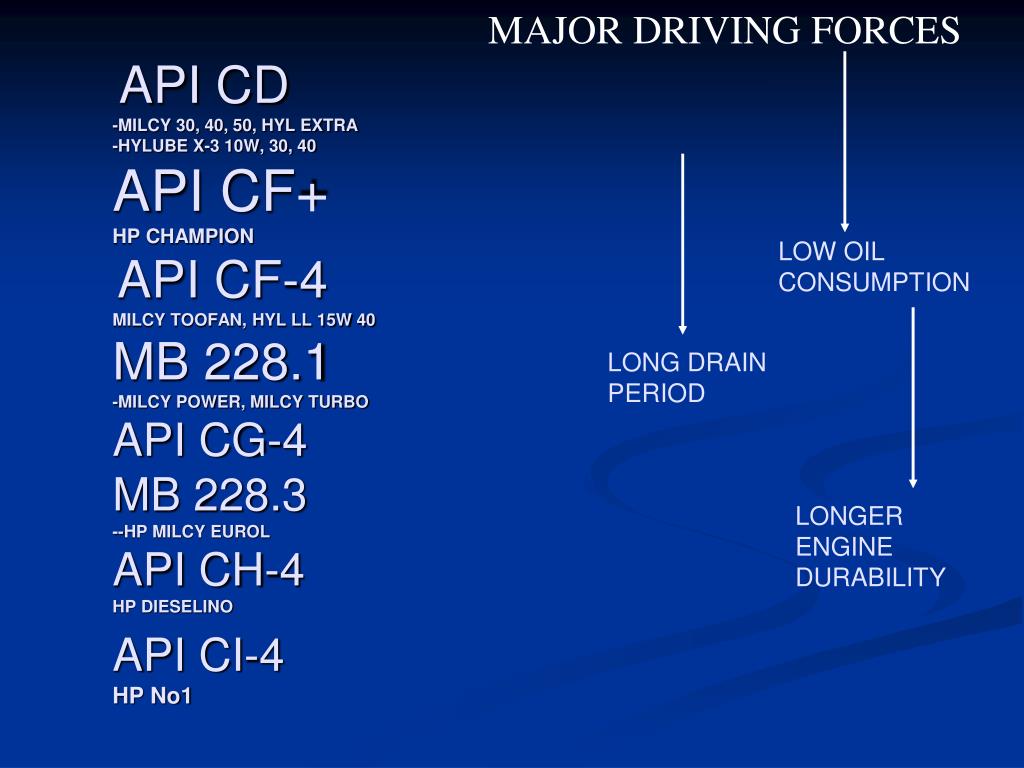 MAJOR DRIVING FORCES

API CD
-MILCY 30, 40, 50, HYL EXTRA
-HYLUBE X-3 10W, 30, 40

API CF+
HP CHAMPION

API CF-4
MILCY TOOFAN, HYL LL 15W 40

MB 228.1
-MILCY POWER, MILCY TURBO

API CG-4

MB 228.3
--HP MILCY EUROL

API CH-4
HP DIESELINO

API CI-4
HP No1

LOW OIL CONSUMPTION

LONG DRAIN PERIOD

LONGER ENGINE DURABILITY